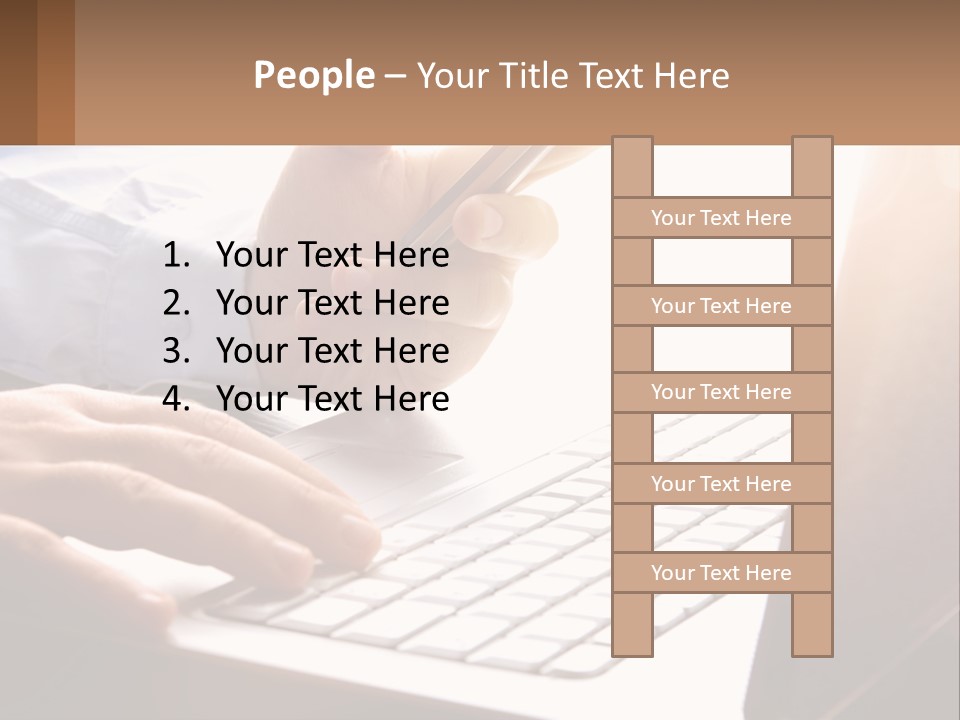 People – Your Title Text Here

1. Your Text Here
2. Your Text Here
3. Your Text Here
4. Your Text Here

Your Text Here

Your Text Here

Your Text Here

Your Text Here

Your Text Here